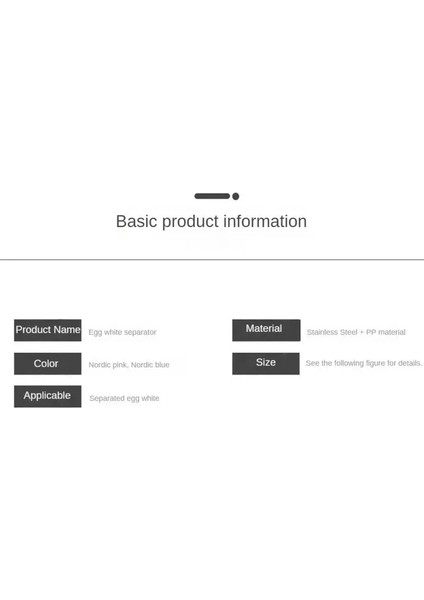 Basic product information

Product Name Egg white separator

Color Nordic pink, Nordic blue

Applicable Separated egg white

Material Stainless Steel + PP material

Size See the following figure for details.